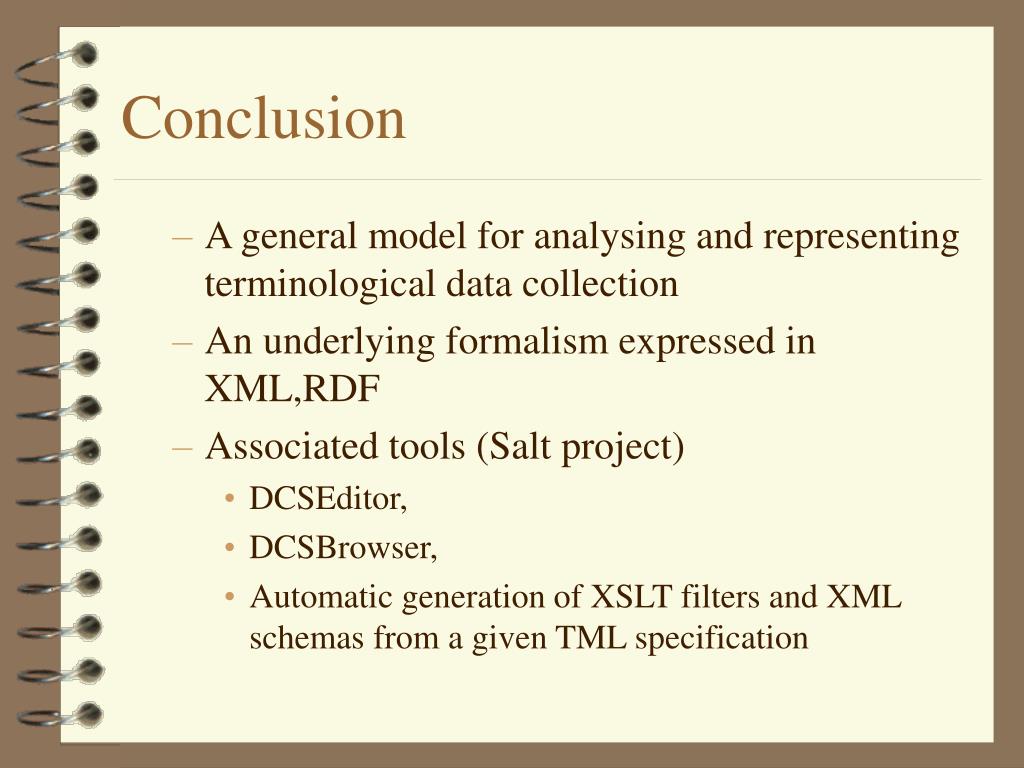 Conclusion

– A general model for analysing and representing terminological data collection
– An underlying formalism expressed in XML,RDF
– Associated tools (Salt project)
• DCSEditor,
• DCSBrowser,
• Automatic generation of XSLT filters and XML schemas from a given TML specification